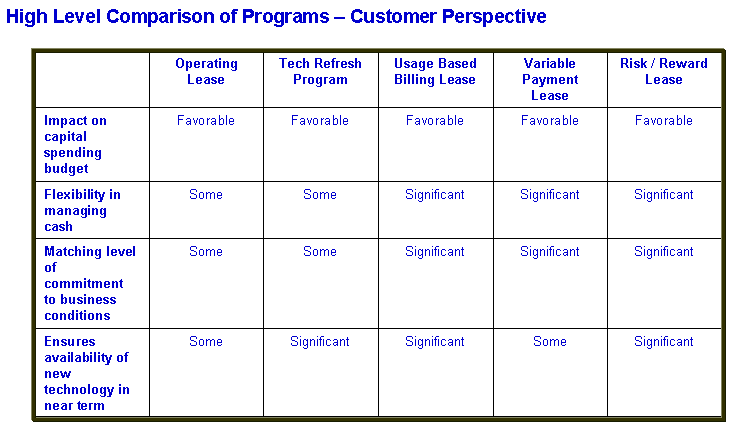 High Level Comparison of Programs – Customer Perspective

| | Operating Lease | Tech Refresh Program | Usage Based Billing Lease | Variable Payment Lease | Risk / Reward Lease |
|---|---|---|---|---|---|
| Impact on capital spending budget | Favorable | Favorable | Favorable | Favorable | Favorable |
| Flexibility in managing cash | Some | Some | Significant | Significant | Significant |
| Matching level of commitment to business conditions | Some | Some | Significant | Significant | Significant |
| Ensures availability of new technology in near term | Some | Significant | Significant | Some | Significant |